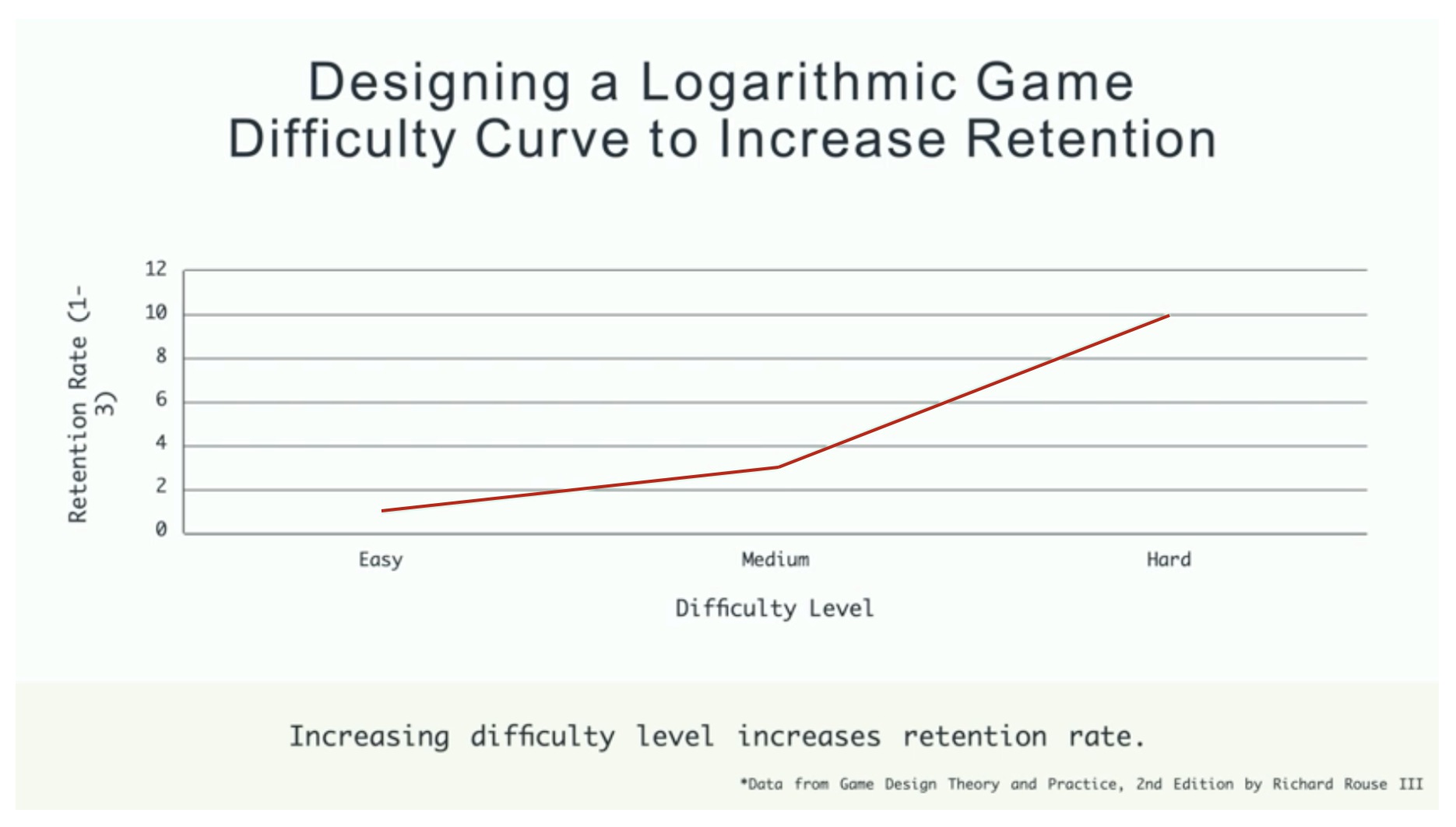 Designing a Logarithmic Game Difficulty Curve to Increase Retention

Retention Rate (1-3)

12
10
8
6
4
2
0

Easy
Medium
Hard

Difficulty Level

Increasing difficulty level increases retention rate.

*Data from Game Design Theory and Practice, 2nd Edition by Richard Rouse III